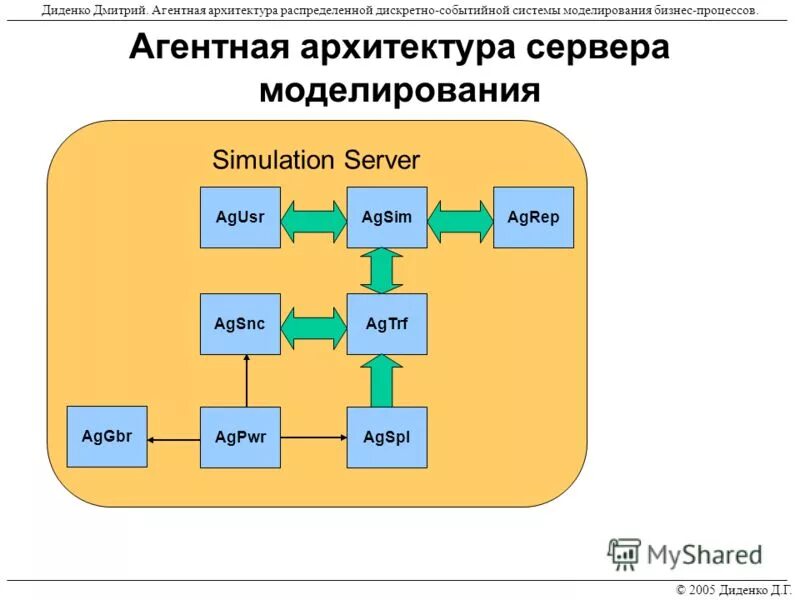 Диденко Дмитрий. Агентная архитектура распределенной дискретно-событийной системы моделирования бизнес-процессов.

Агентная архитектура сервера моделирования

Simulation Server

AgUsr

AgSim

AgRep

AgSnc

AgTrf

AgGbr

AgPwr

AgSpl

MyShared

© 2005 Диденко Д.Г.